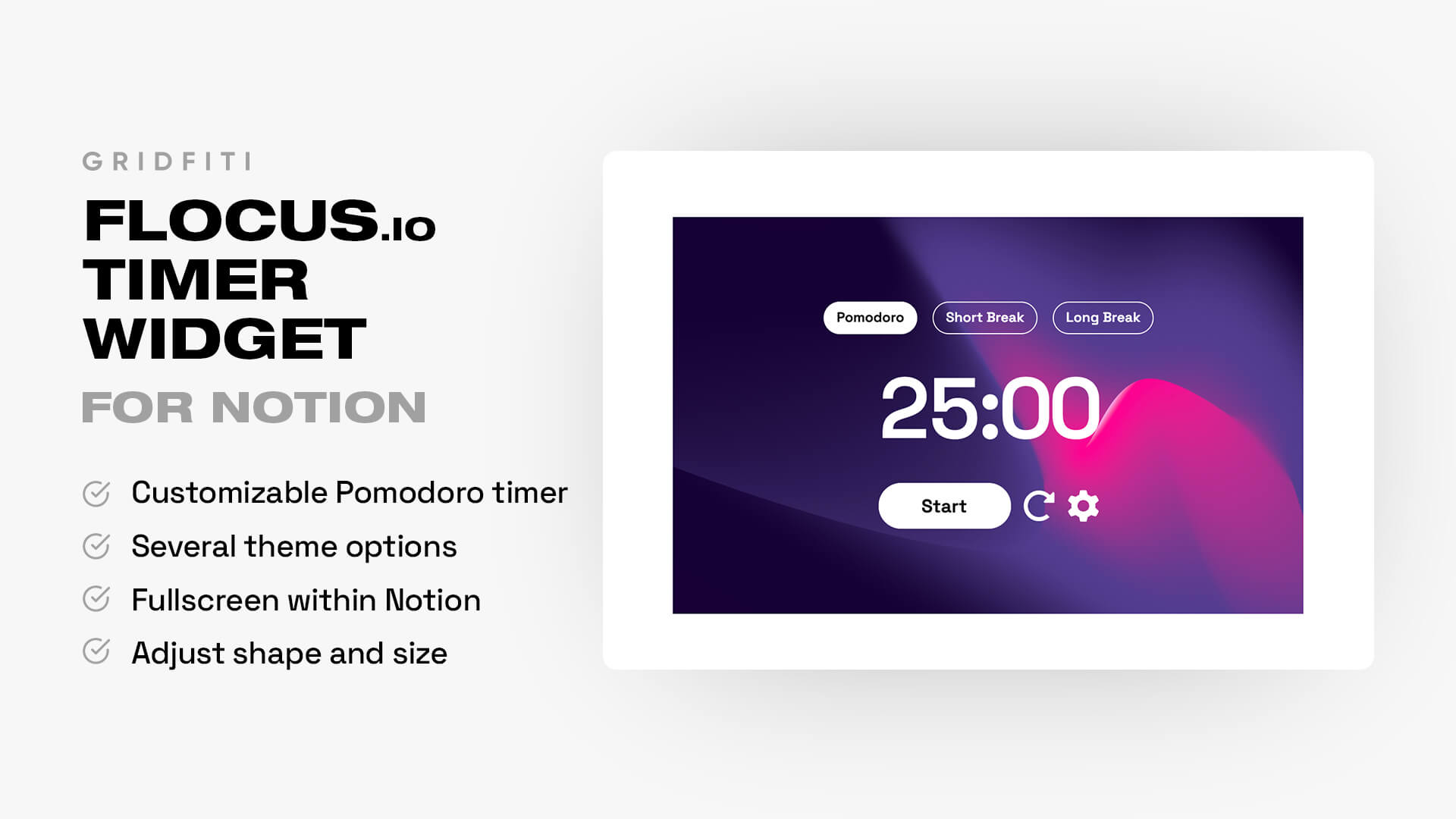 GRIDFITI

FLOCUS.IO TIMER WIDGET

FOR NOTION

Customizable Pomodoro timer

Several theme options

Fullscreen within Notion

Adjust shape and size

Pomodoro Short Break Long Break

25:00

Start